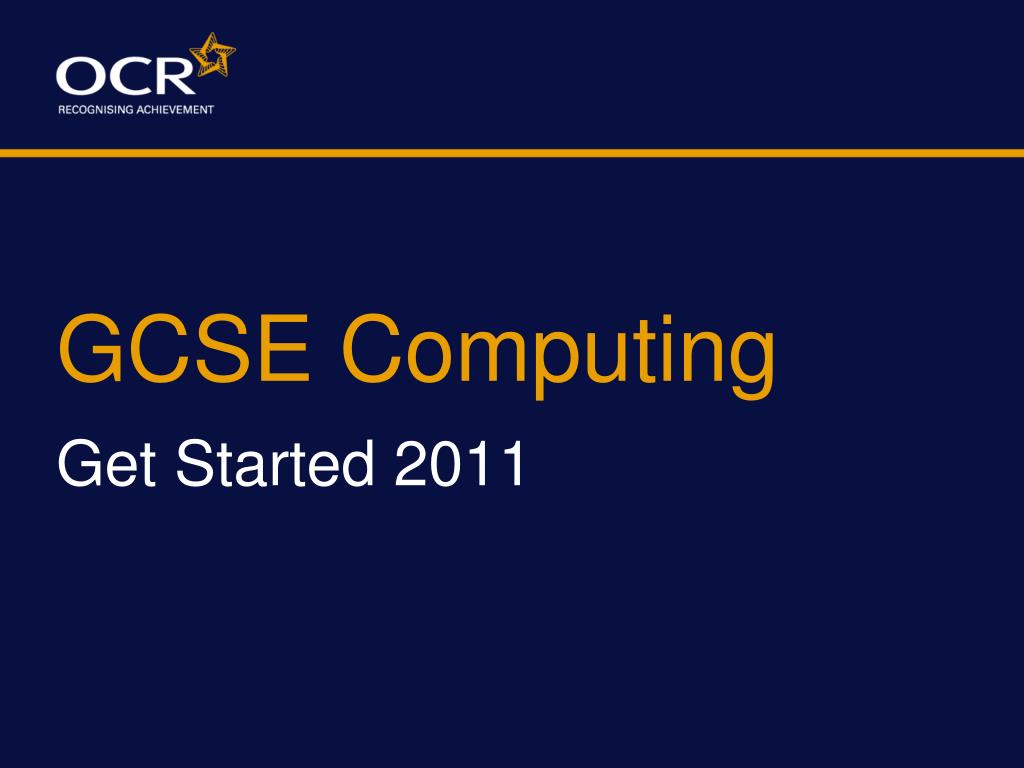 OCR
RECOGNISING ACHIEVEMENT

GCSE Computing

Get Started 2011